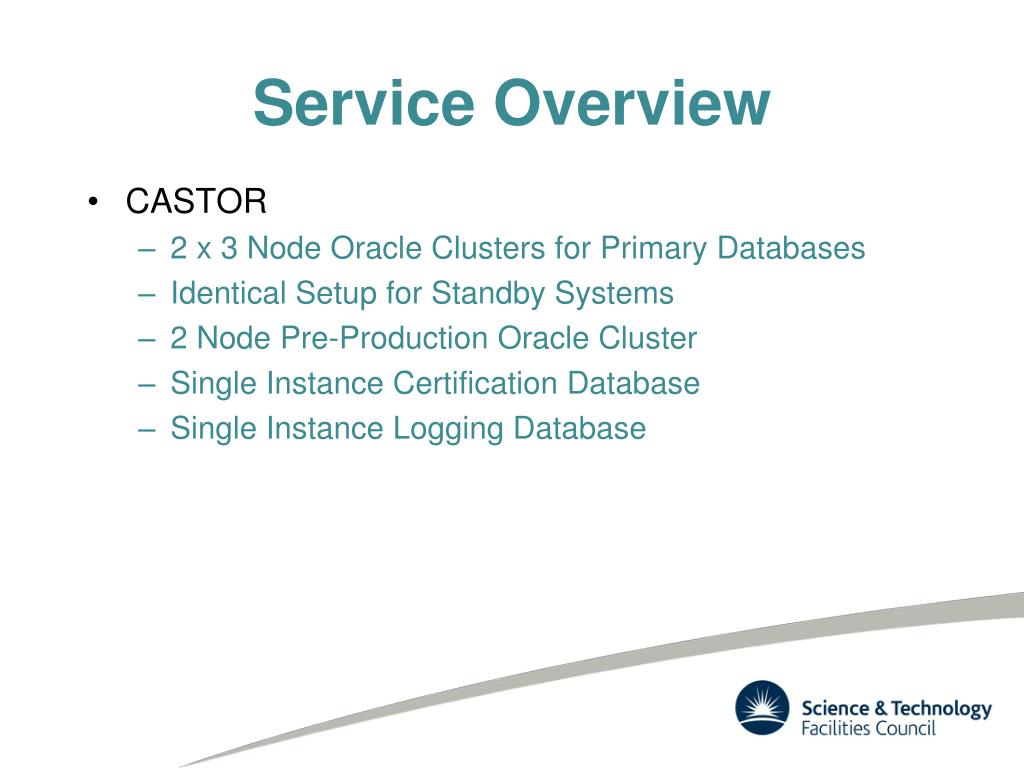 Service Overview

• CASTOR
– 2 x 3 Node Oracle Clusters for Primary Databases
– Identical Setup for Standby Systems
– 2 Node Pre-Production Oracle Cluster
– Single Instance Certification Database
– Single Instance Logging Database

Science & Technology
Facilities Council